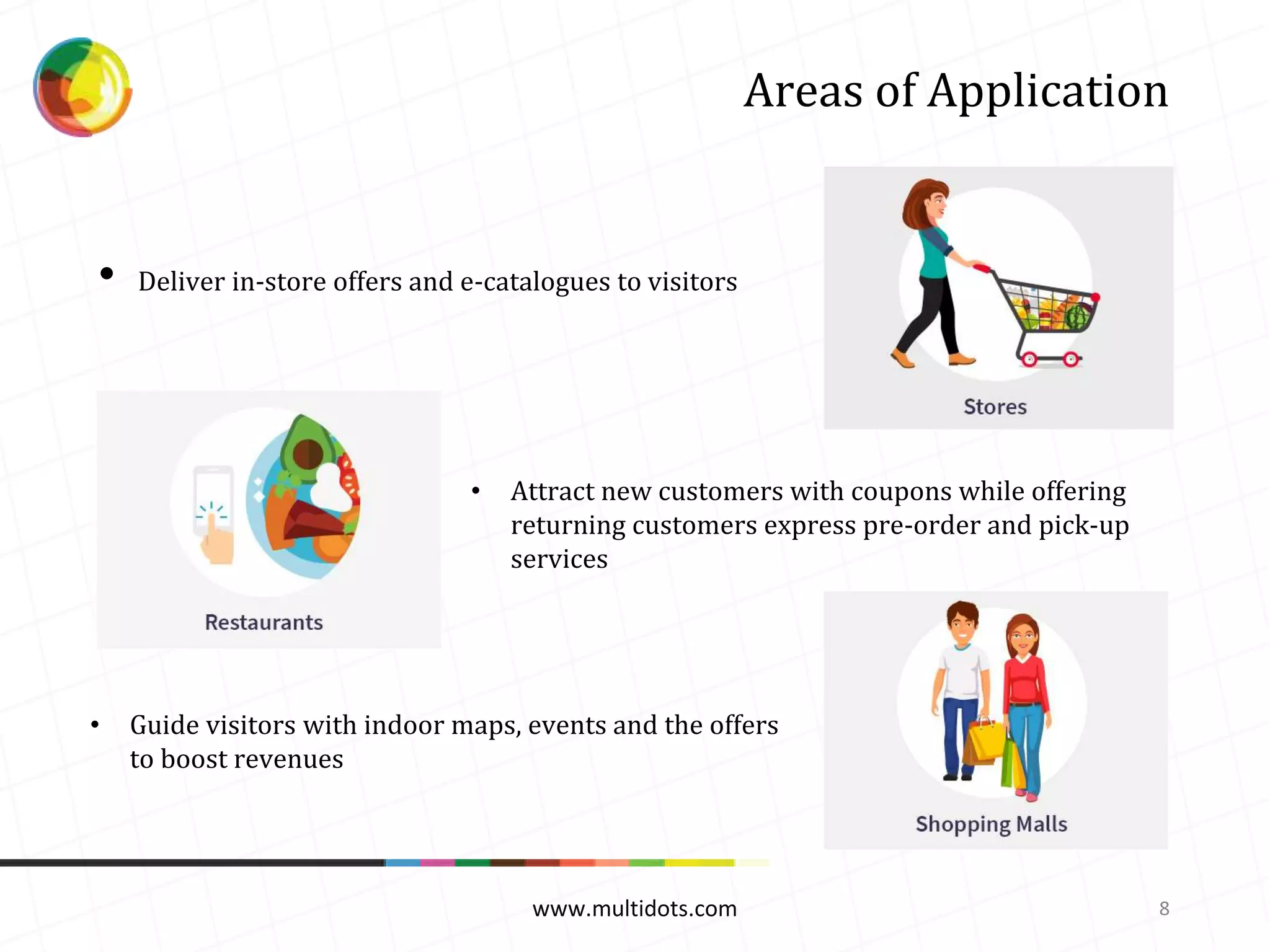 Areas of Application

• Deliver in-store offers and e-catalogues to visitors

Stores

Restaurants

• Attract new customers with coupons while offering returning customers express pre-order and pick-up services

• Guide visitors with indoor maps, events and the offers to boost revenues

Shopping Malls

www.multidots.com

8